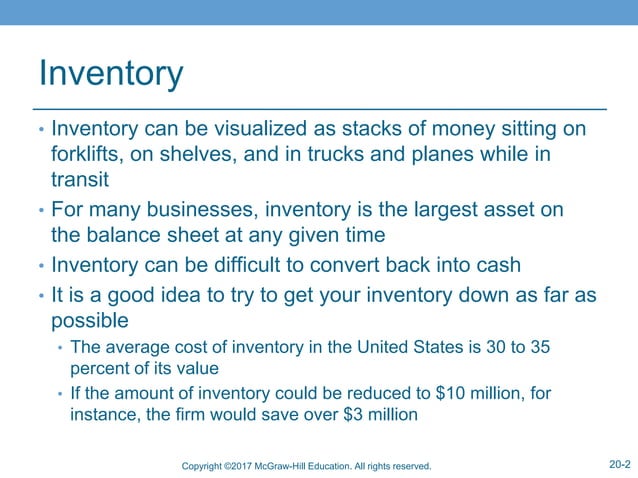 Inventory

• Inventory can be visualized as stacks of money sitting on forklifts, on shelves, and in trucks and planes while in transit
• For many businesses, inventory is the largest asset on the balance sheet at any given time
• Inventory can be difficult to convert back into cash
• It is a good idea to try to get your inventory down as far as possible
 • The average cost of inventory in the United States is 30 to 35 percent of its value
 • If the amount of inventory could be reduced to \$10 million, for instance, the firm would save over \$3 million

Copyright ©2017 McGraw-Hill Education. All rights reserved.

20-2